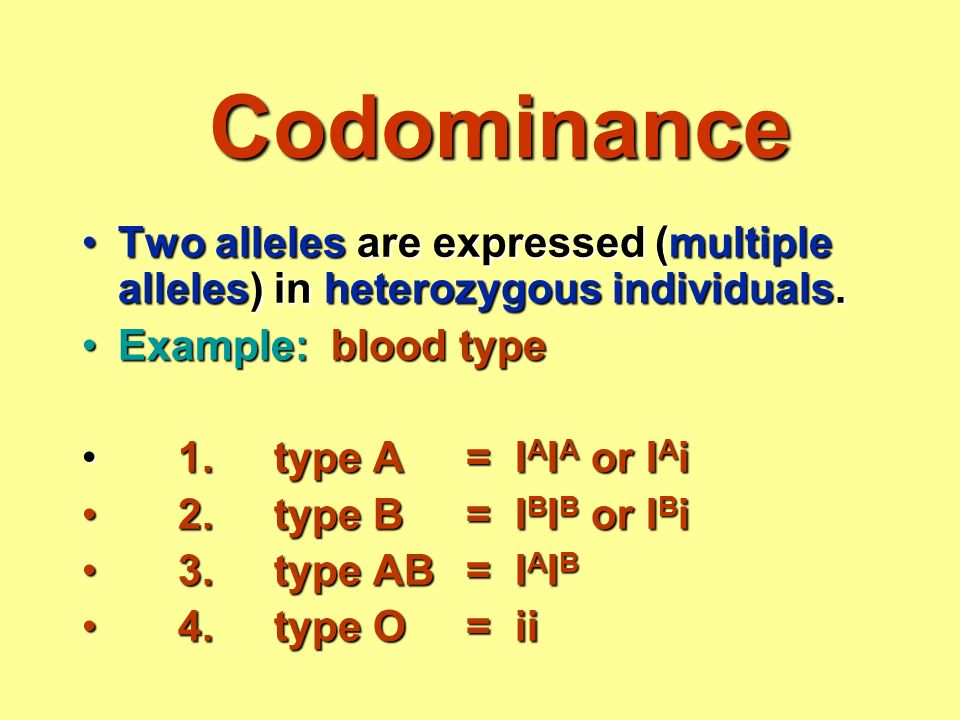 Codominance

• Two alleles are expressed (multiple alleles) in heterozygous individuals.
• Example: blood type

• 1. type A = $I^AI^A$ or $I^Ai$
• 2. type B = $I^BI^B$ or $I^Bi$
• 3. type AB = $I^AI^B$
• 4. type O = ii